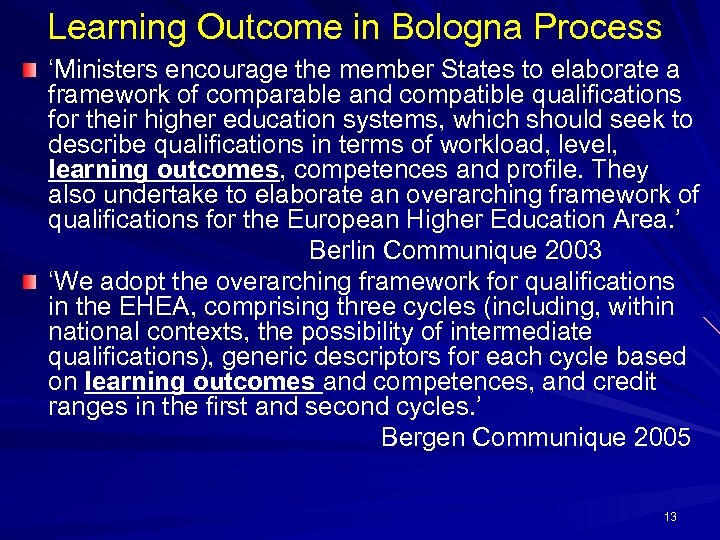 Learning Outcome in Bologna Process

‘Ministers encourage the member States to elaborate a framework of comparable and compatible qualifications for their higher education systems, which should seek to describe qualifications in terms of workload, level, learning outcomes, competences and profile. They also undertake to elaborate an overarching framework of qualifications for the European Higher Education Area.’

Berlin Communique 2003

‘We adopt the overarching framework for qualifications in the EHEA, comprising three cycles (including, within national contexts, the possibility of intermediate qualifications), generic descriptors for each cycle based on learning outcomes and competences, and credit ranges in the first and second cycles.’

Bergen Communique 2005

13